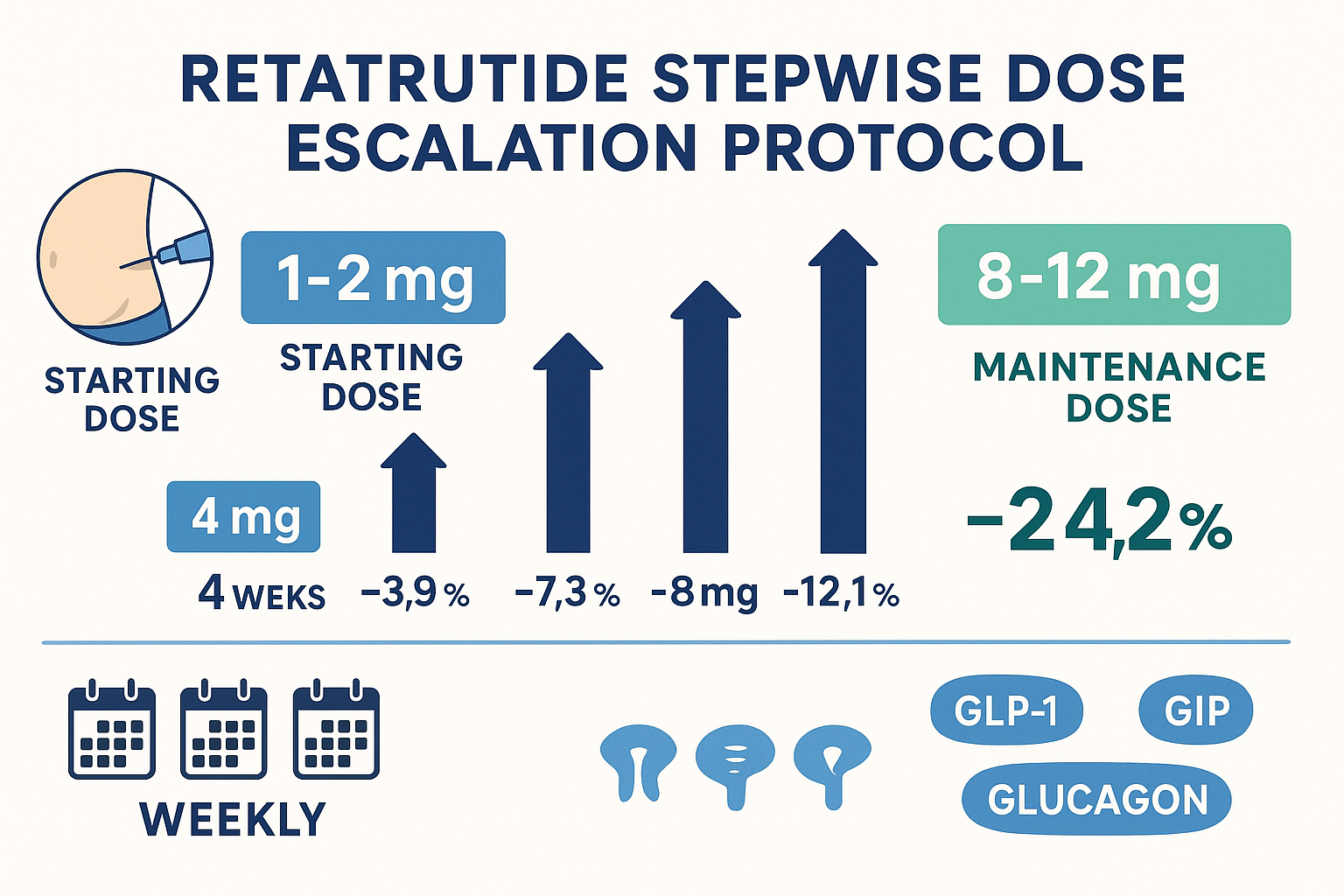 RETATRUTIDE STEPWISE DOSE ESCALATION PROTOCOL

STARTING DOSE

1-2 mg

STARTING DOSE

8-12 mg

MAINTENANCE DOSE

4 mg

-24,2%

4 WEKS

-3,9%

-7,3%

-8 mg

-12,1%

WEEKLY

GLP-1

GIP

GLUCAGON